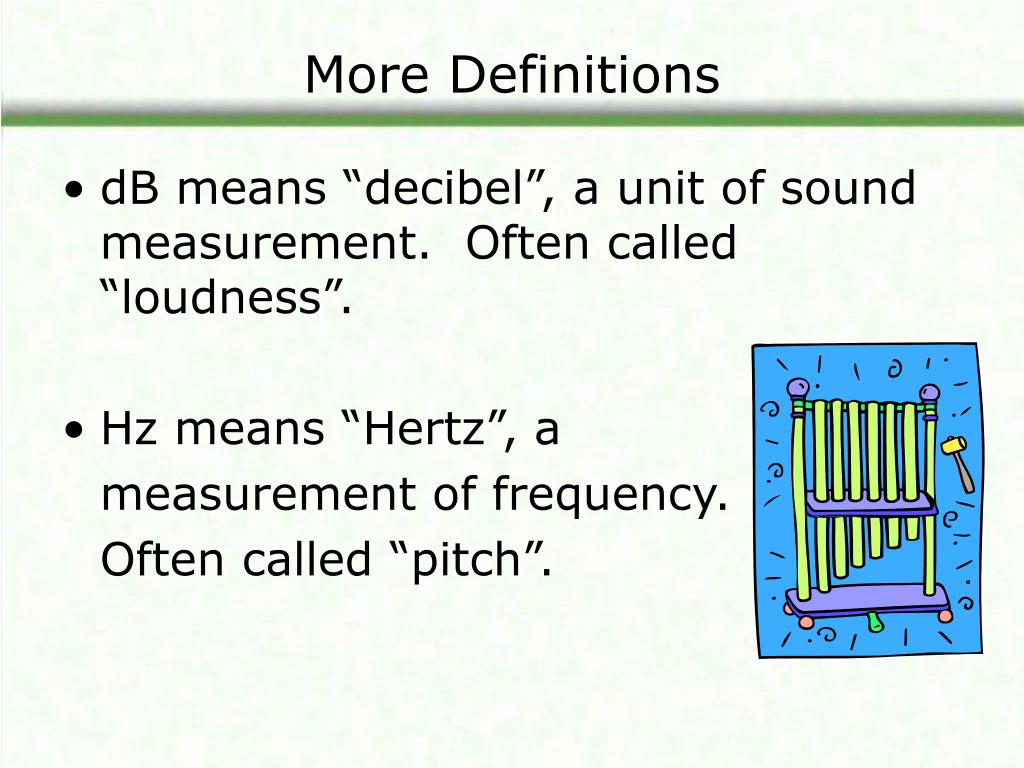 More Definitions

• dB means “decibel”, a unit of sound measurement. Often called “loudness”.

• Hz means “Hertz”, a measurement of frequency. Often called “pitch”.